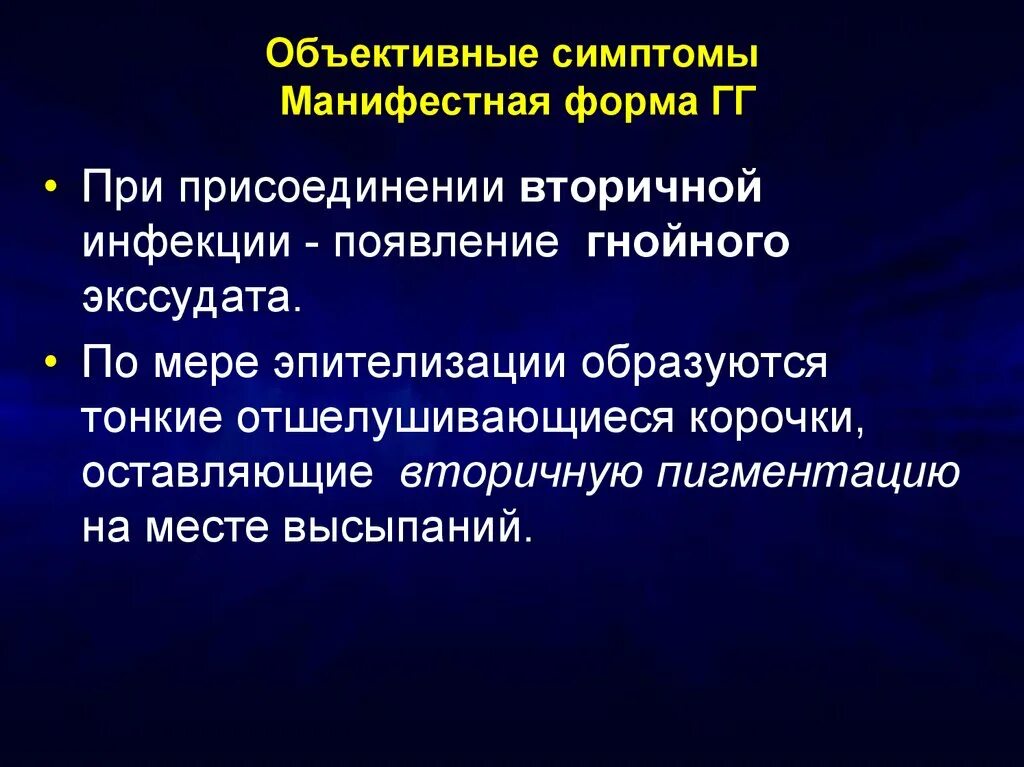 Объективные симптомы
Манифестная форма ГГ

• При присоединении вторичной инфекции - появление гнойного экссудата.

• По мере эпителизации образуются тонкие отшелушивающиеся корочки, оставляющие вторичную пигментацию на месте высыпаний.